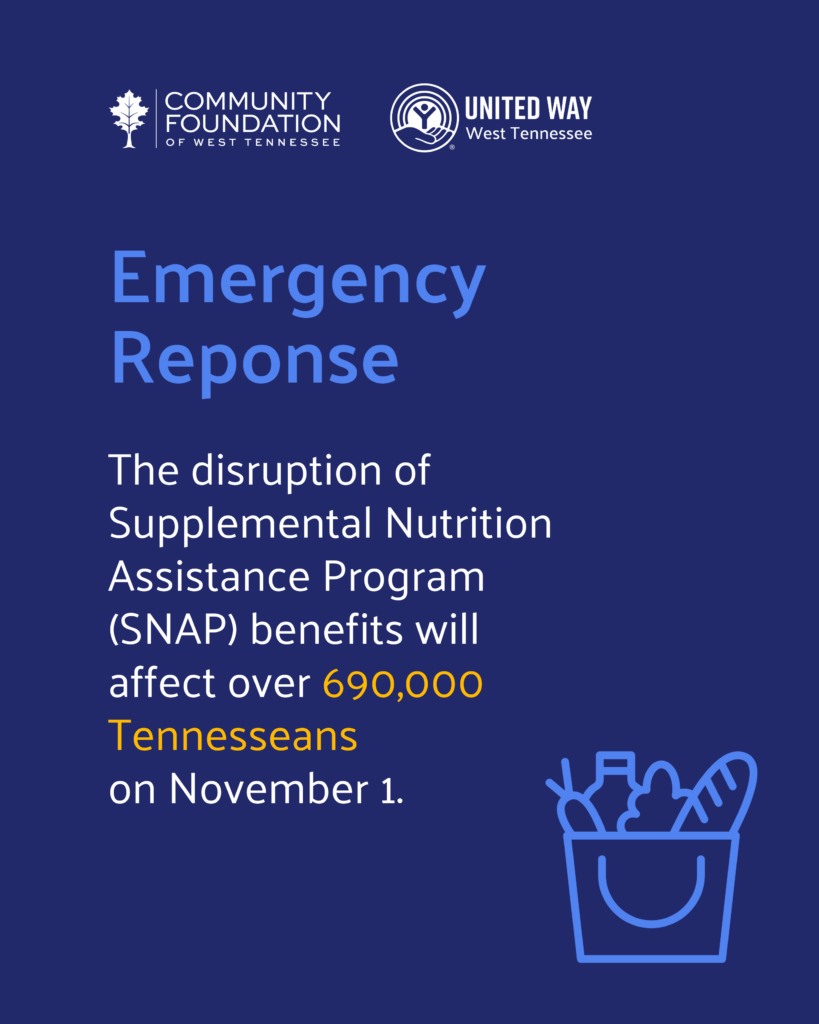 COMMUNITY FOUNDATION OF WEST TENNESSEE

UNITED WAY
West Tennessee

Emergency Reponse

The disruption of Supplemental Nutrition Assistance Program (SNAP) benefits will affect over 690,000 Tennesseans on November 1.